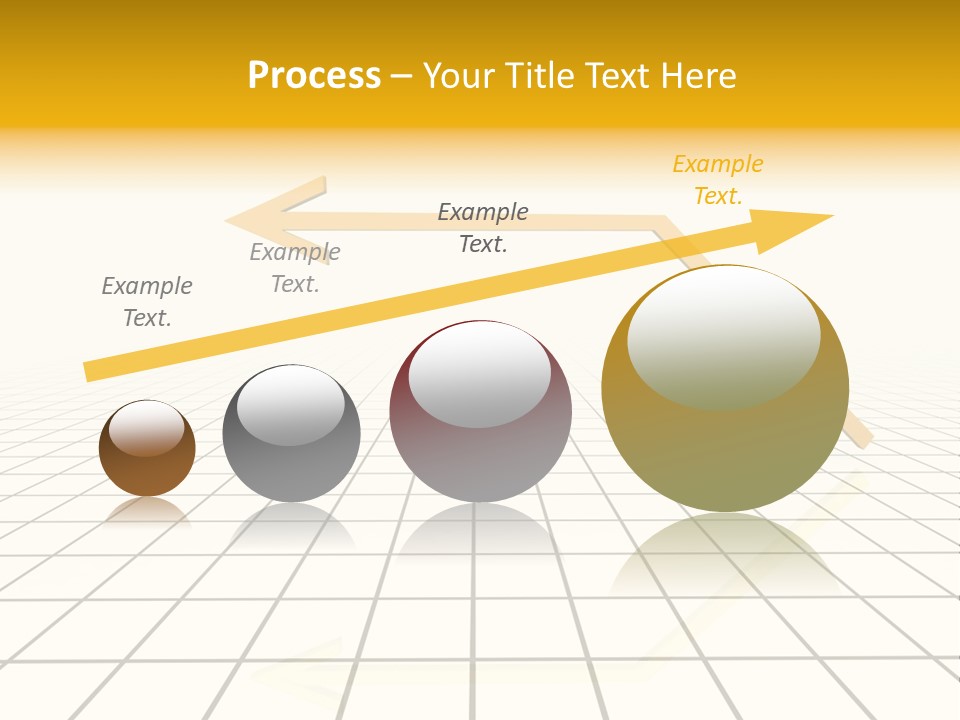 Process – Your Title Text Here

Example Text.

Example Text.

Example Text.

Example Text.